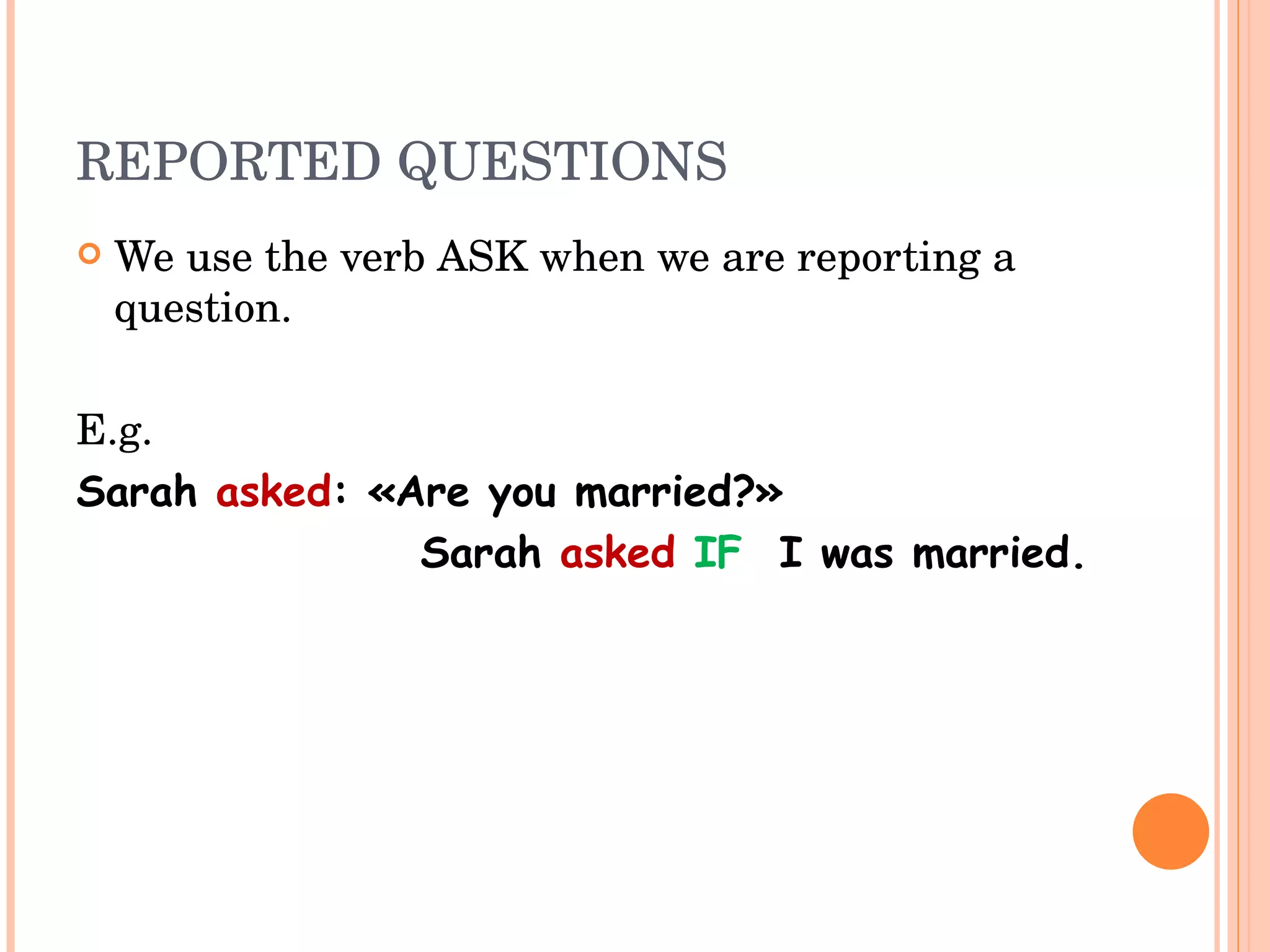 REPORTED QUESTIONS

We use the verb ASK when we are reporting a question.

E.g.

Sarah asked: «Are you married?»

Sarah asked IF I was married.